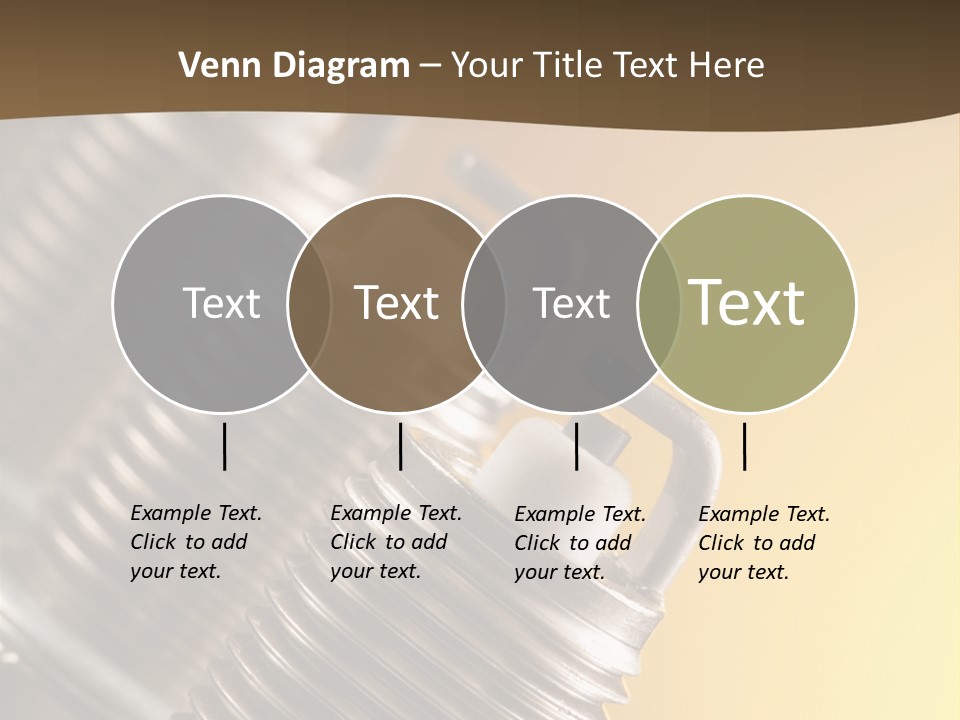 Venn Diagram – Your Title Text Here

Text

Text

Text

Text

Example Text. Click to add your text.

Example Text. Click to add your text.

Example Text. Click to add your text.

Example Text. Click to add your text.